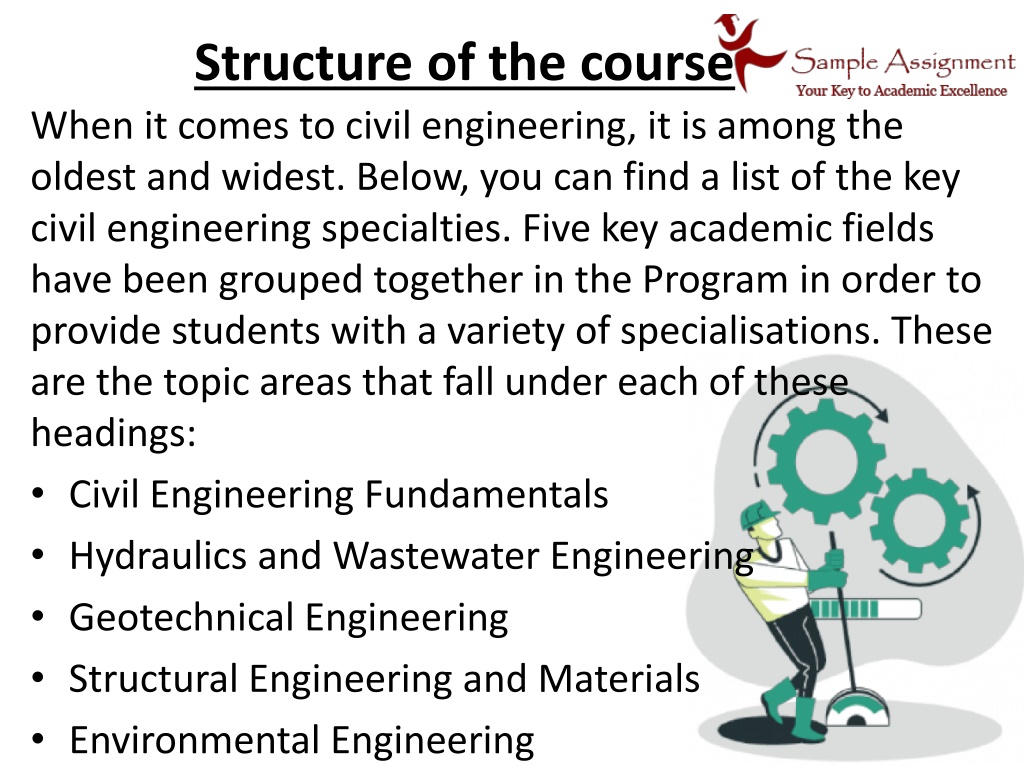 Structure of the course

Sample Assignment
Your Key to Academic Excellence

When it comes to civil engineering, it is among the oldest and widest. Below, you can find a list of the key civil engineering specialties. Five key academic fields have been grouped together in the Program in order to provide students with a variety of specialisations. These are the topic areas that fall under each of these headings:

• Civil Engineering Fundamentals
• Hydraulics and Wastewater Engineering
• Geotechnical Engineering
• Structural Engineering and Materials
• Environmental Engineering